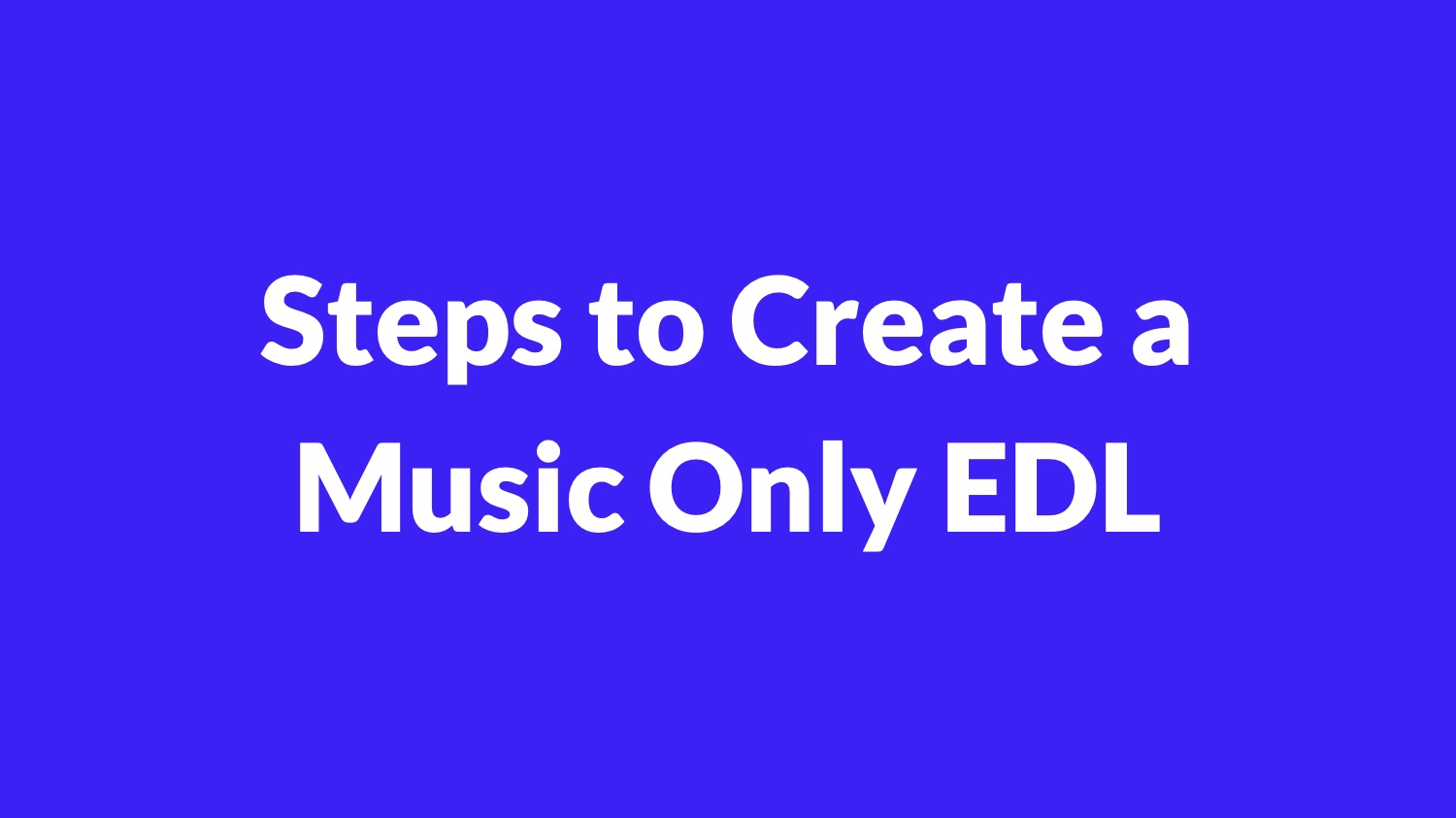 Steps to Create a Music Only EDL